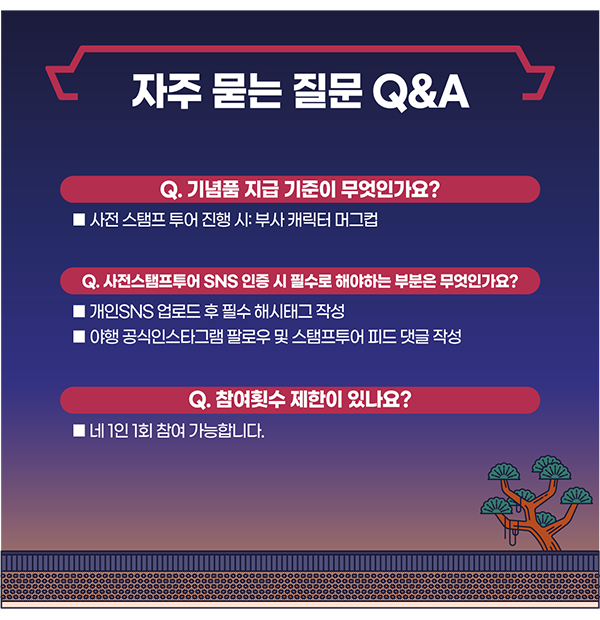 자주 묻는 질문 Q&A

Q. 기념품 지급 기준이 무엇인가요?

■ 사전 스탬프 투어 진행 시: 부사 캐릭터 머그컵

Q. 사전스탬프투어 SNS 인증 시 필수로 해야하는 부분은 무엇인가요?

■ 개인SNS 업로드 후 필수 해시태그 작성

■ 야행 공식인스타그램 팔로우 및 스탬프투어 피드 댓글 작성

Q. 참여횟수 제한이 있나요?

■ 네 1인 1회 참여 가능합니다.